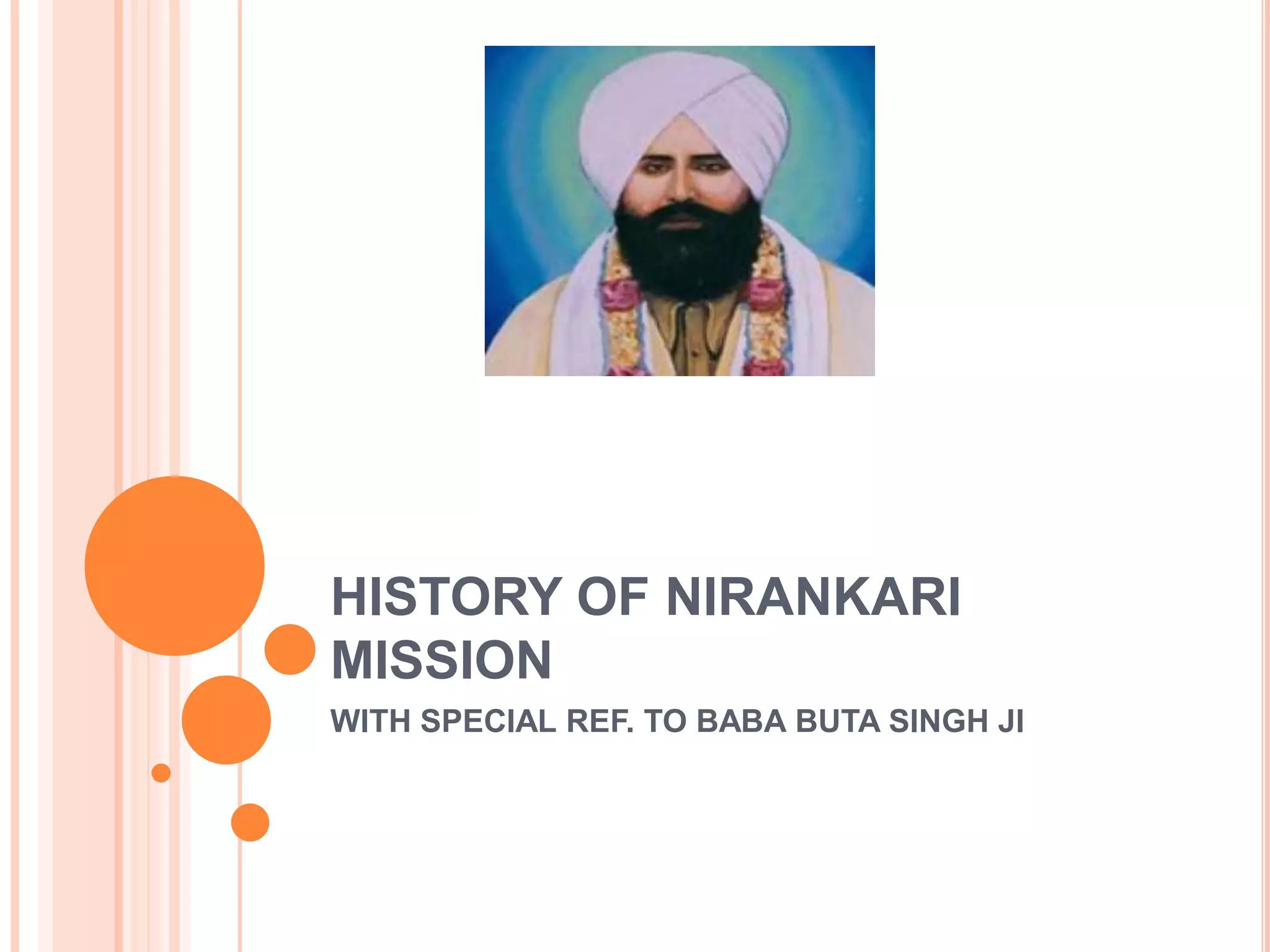 HISTORY OF NIRANKARI MISSION

WITH SPECIAL REF. TO BABA BUTA SINGH JI